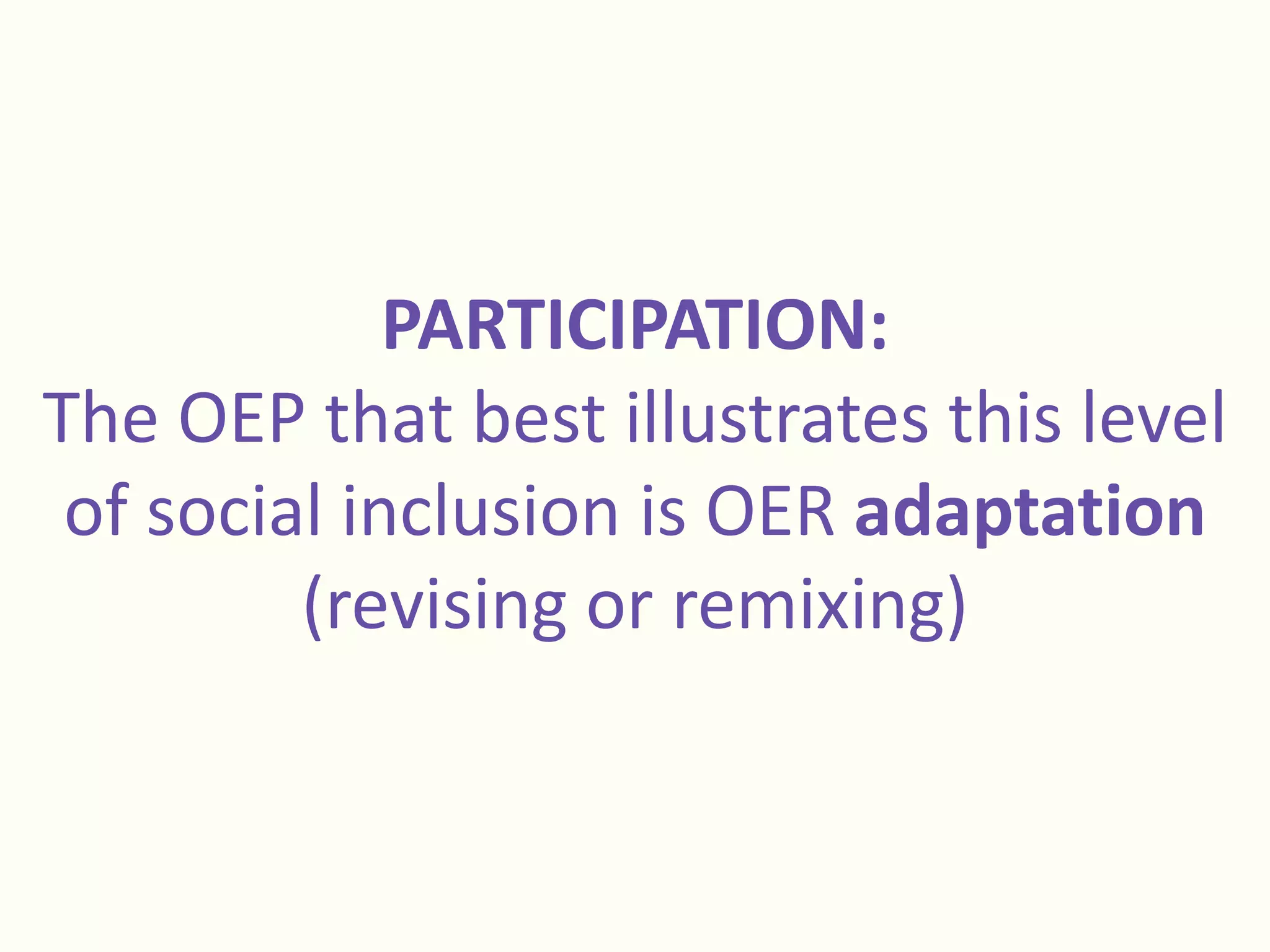 PARTICIPATION:
The OEP that best illustrates this level of social inclusion is OER adaptation (revising or remixing)